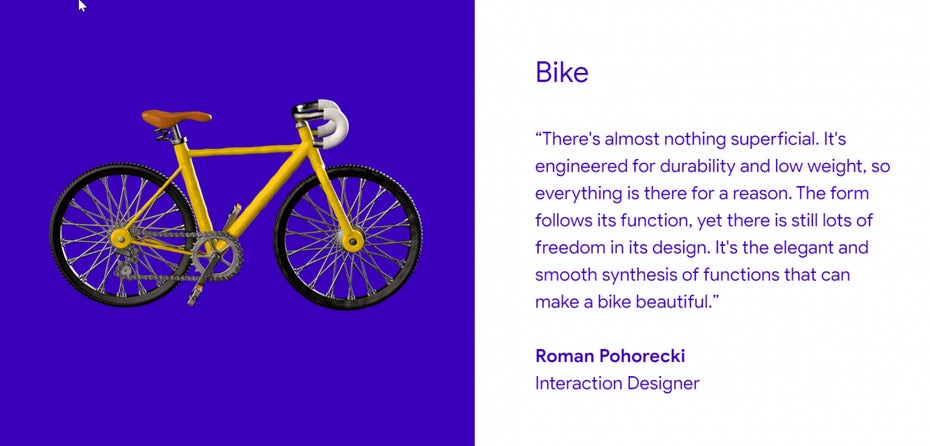 Bike

“There's almost nothing superficial. It's engineered for durability and low weight, so everything is there for a reason. The form follows its function, yet there is still lots of freedom in its design. It's the elegant and smooth synthesis of functions that can make a bike beautiful.”

Roman Pohorecki
Interaction Designer